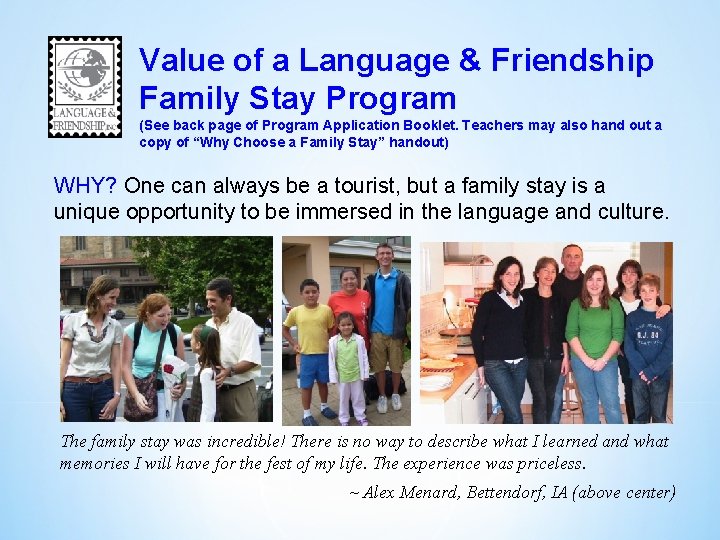 LANGUAGE & FRIENDSHIP INC

Value of a Language & Friendship Family Stay Program

(See back page of Program Application Booklet. Teachers may also hand out a copy of "Why Choose a Family Stay" handout)

WHY? One can always be a tourist, but a family stay is a unique opportunity to be immersed in the language and culture.

The family stay was incredible! There is no way to describe what I learned and what memories I will have for the fest of my life. The experience was priceless.

~ Alex Menard, Bettendorf, IA (above center)